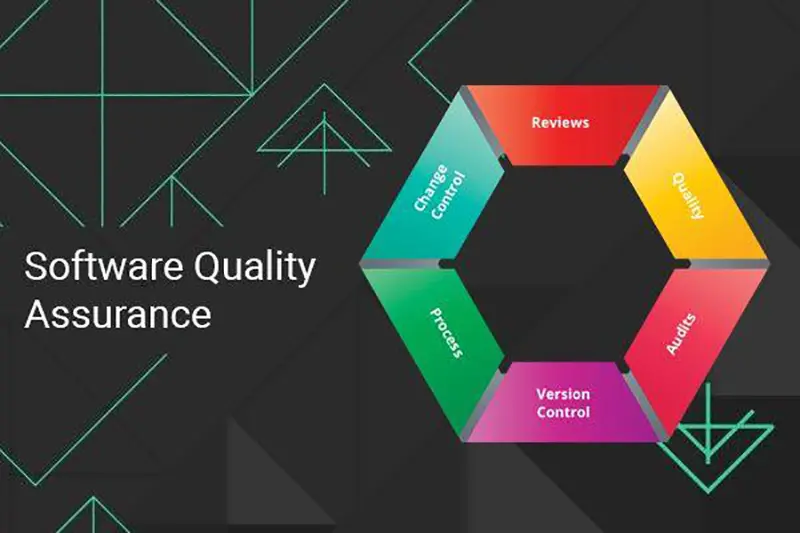 Software Quality Assurance

Reviews

Quality

Audits

Version Control

Process

Change Control